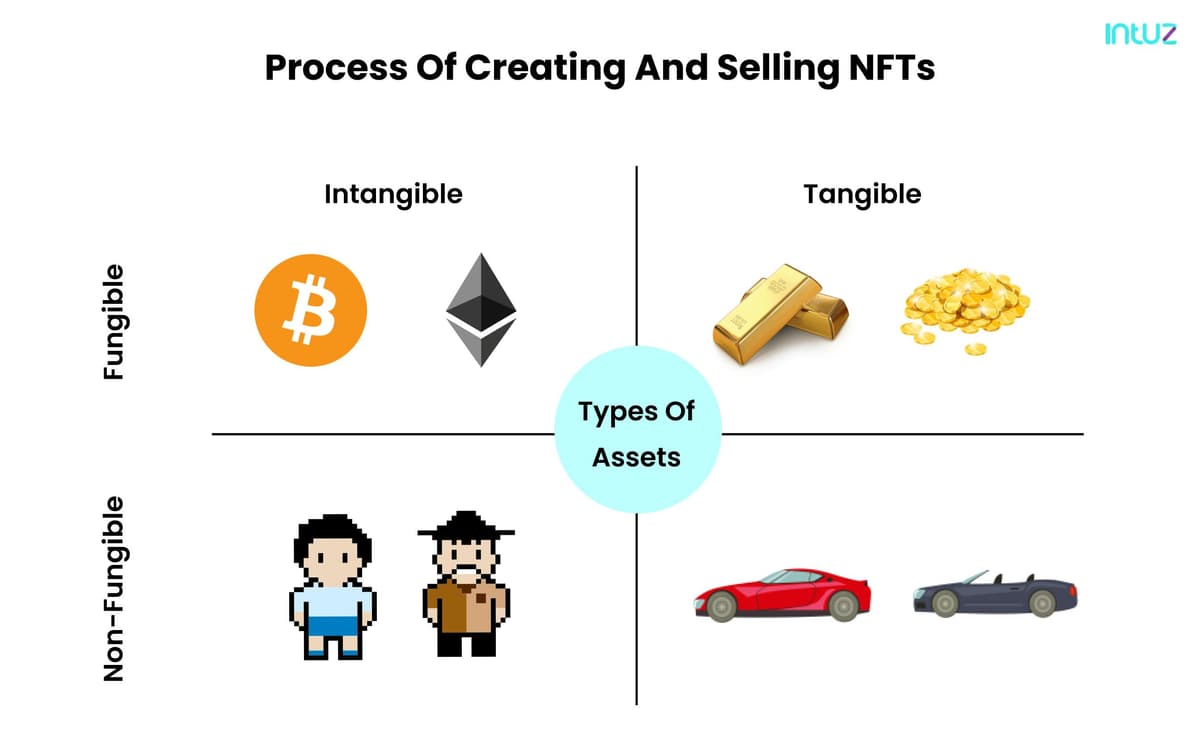 intuz

Process Of Creating And Selling NFTs

Intangible

Tangible

Fungible

Types Of Assets

Non-Fungible